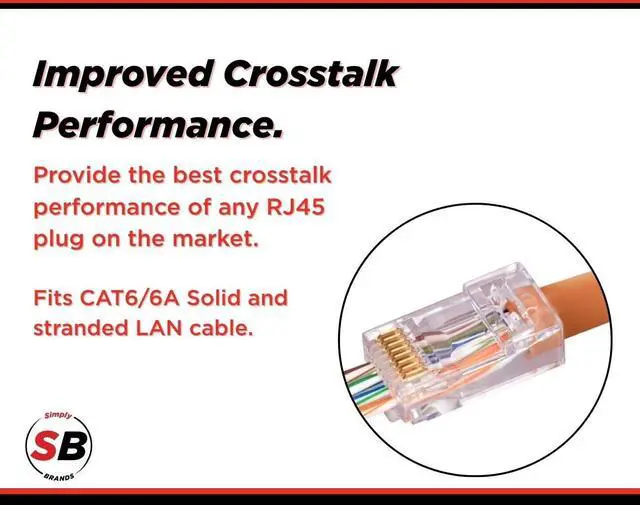 Improved Crosstalk Performance.

Provide the best crosstalk performance of any RJ45 plug on the market.

Fits CAT6/6A Solid and stranded LAN cable.

Simply
SB
BRANDS